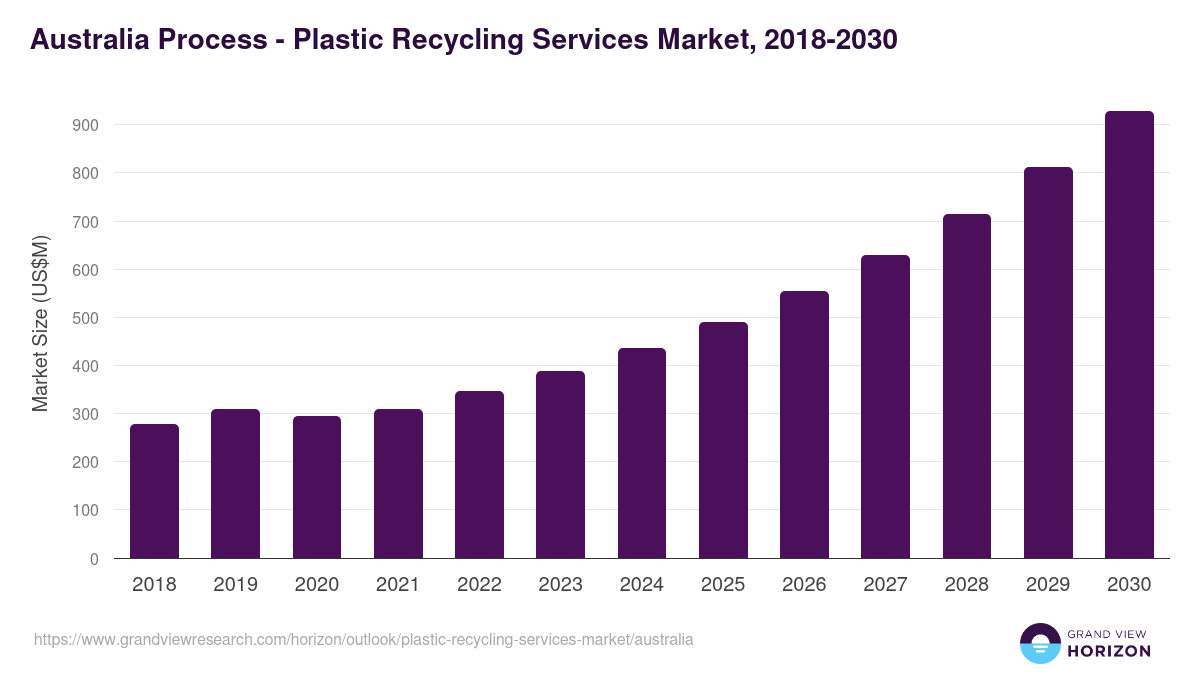 Australia Process - Plastic Recycling Services Market, 2018-2030

Market Size (US$M)

900
800
700
600
500
400
300
200
100
0

2018 2019 2020 2021 2022 2023 2024 2025 2026 2027 2028 2029 2030

https://www.grandviewresearch.com/horizon/outlook/plastic-recycling-services-market/australia

GRAND VIEW HORIZON